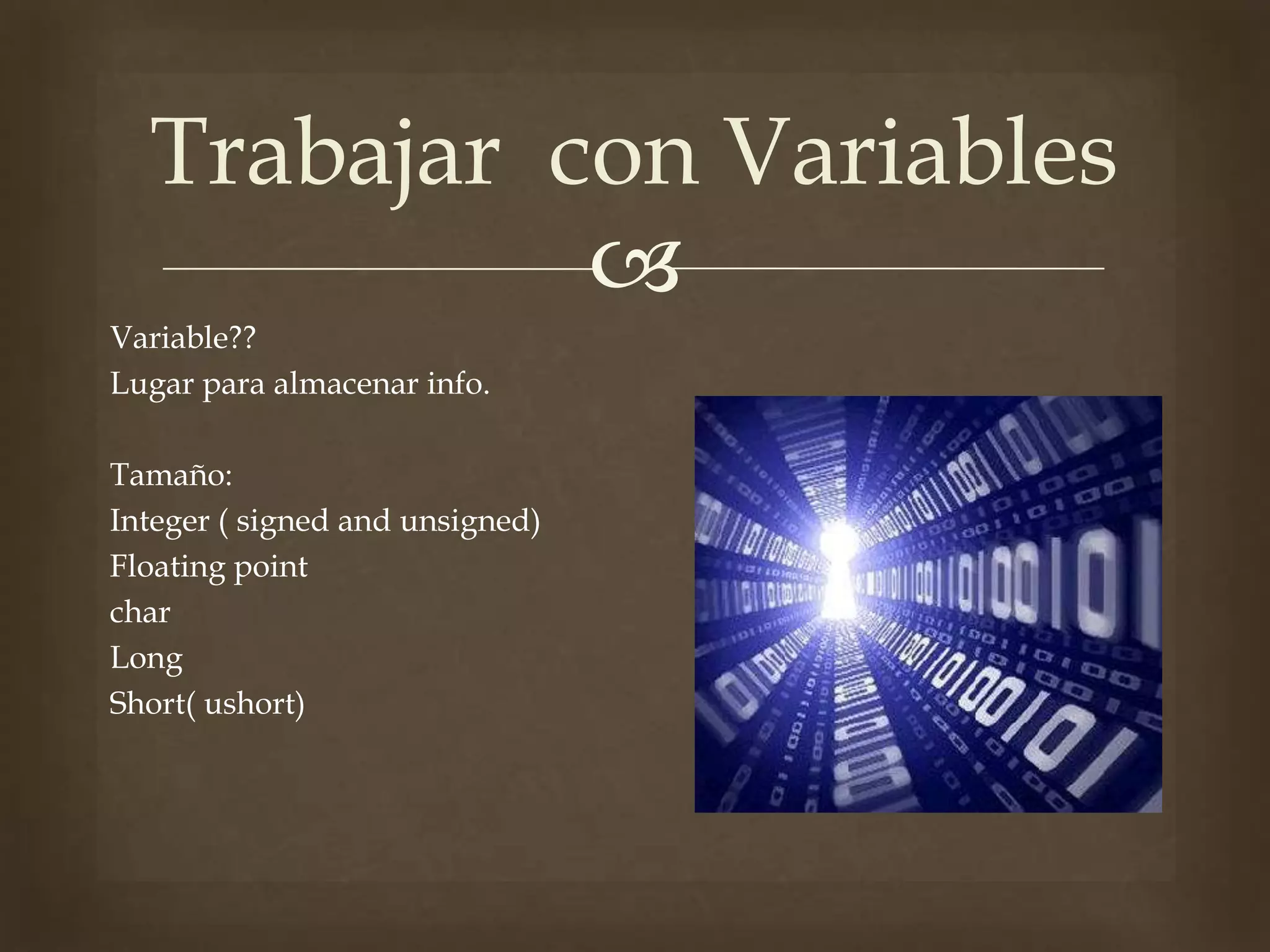 Trabajar con Variables

Variable??
Lugar para almacenar info.

Tamaño:
Integer ( signed and unsigned)
Floating point
char
Long
Short( ushort)